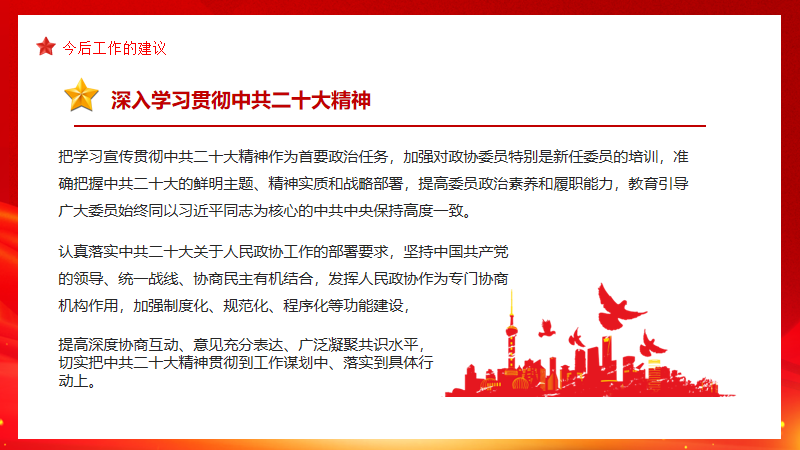 今后工作的建议

深入学习贯彻中共二十大精神

把学习宣传贯彻中共二十大精神作为首要政治任务，加强对政协委员特别是新任委员的培训，准确把握中共二十大的鲜明主题、精神实质和战略部署，提高委员政治素养和履职能力，教育引导广大委员始终同以习近平同志为核心的中共中央保持高度一致。

认真落实中共二十大关于人民政协工作的部署要求，坚持中国共产党的领导、统一战线、协商民主有机结合，发挥人民政协作为专门协商机构作用，加强制度化、规范化、程序化等功能建设，

提高深度协商互动、意见充分表达、广泛凝聚共识水平，切实把中共二十大精神贯彻到工作谋划中、落实到具体行动上。